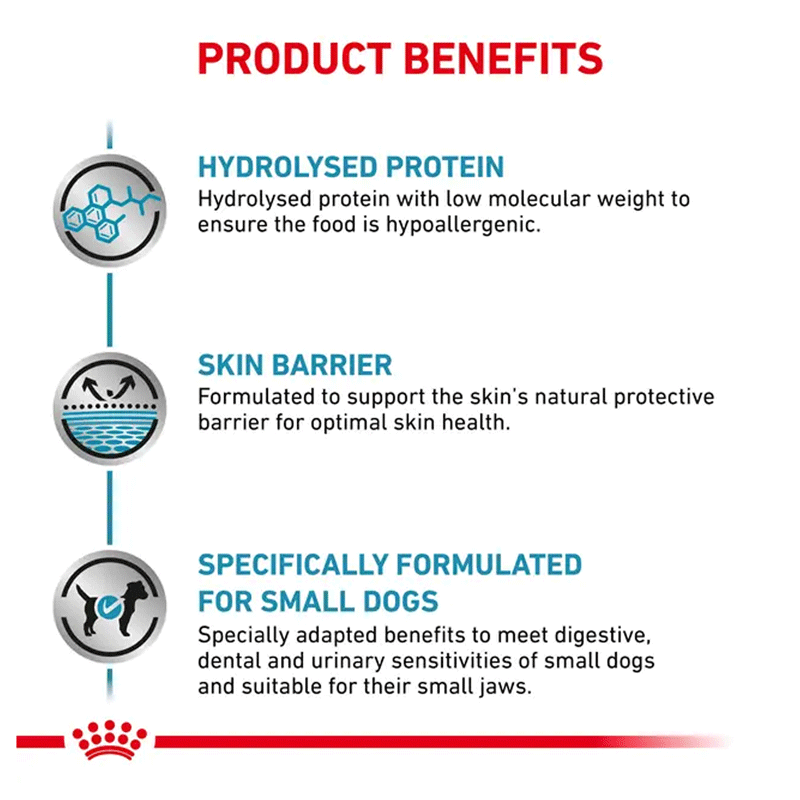 PRODUCT BENEFITS

HYDROLYSED PROTEIN
Hydrolysed protein with low molecular weight to ensure the food is hypoallergenic.

SKIN BARRIER
Formulated to support the skin's natural protective barrier for optimal skin health.

SPECIFICALLY FORMULATED FOR SMALL DOGS
Specially adapted benefits to meet digestive, dental and urinary sensitivities of small dogs and suitable for their small jaws.